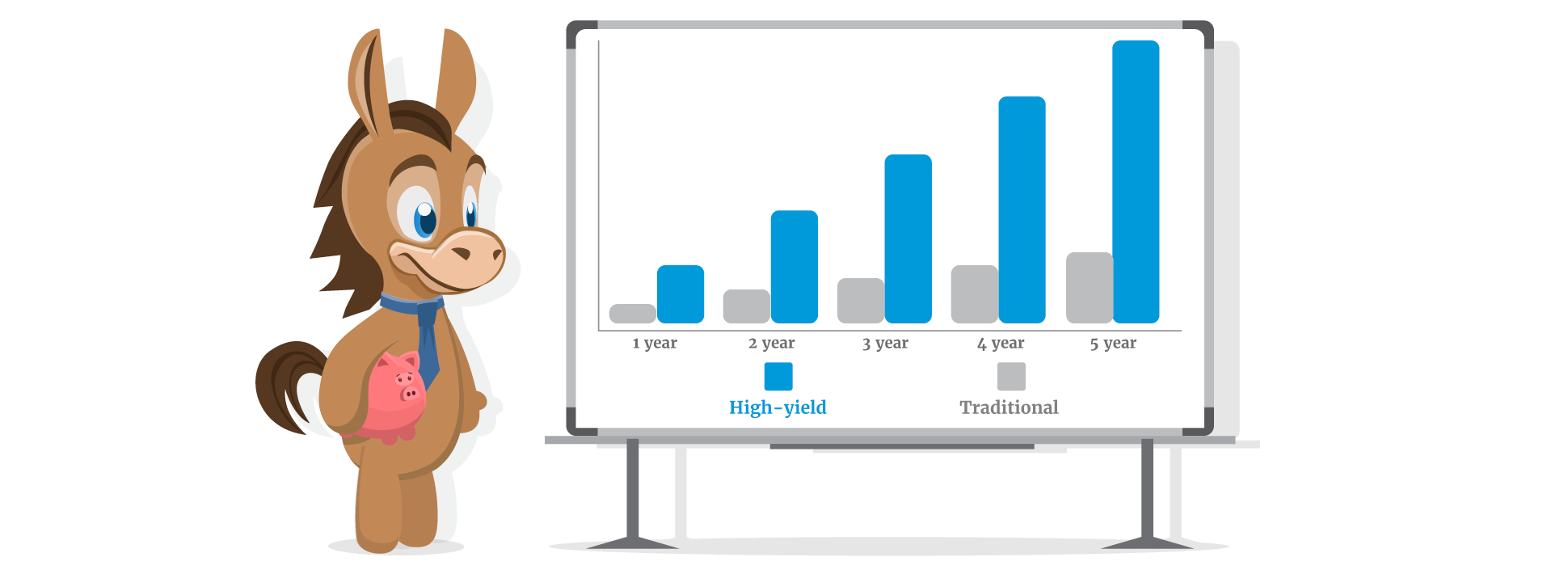 1 year
2 year
3 year
4 year
5 year

High-yield
Traditional